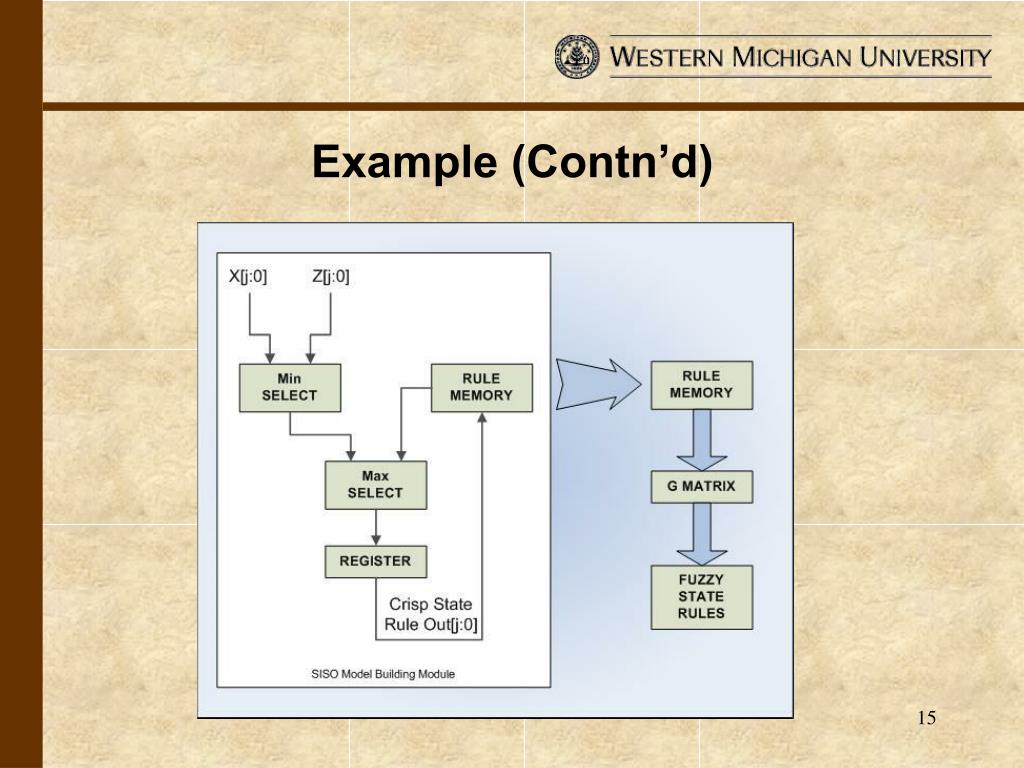 WESTERN MICHIGAN UNIVERSITY

Example (Contn'd)

X[j:0]

Z[j:0]

Min SELECT

RULE MEMORY

Max SELECT

REGISTER

Crisp State Rule Out[j:0]

SISO Model Building Module

RULE MEMORY

G MATRIX

FUZZY STATE RULES

15